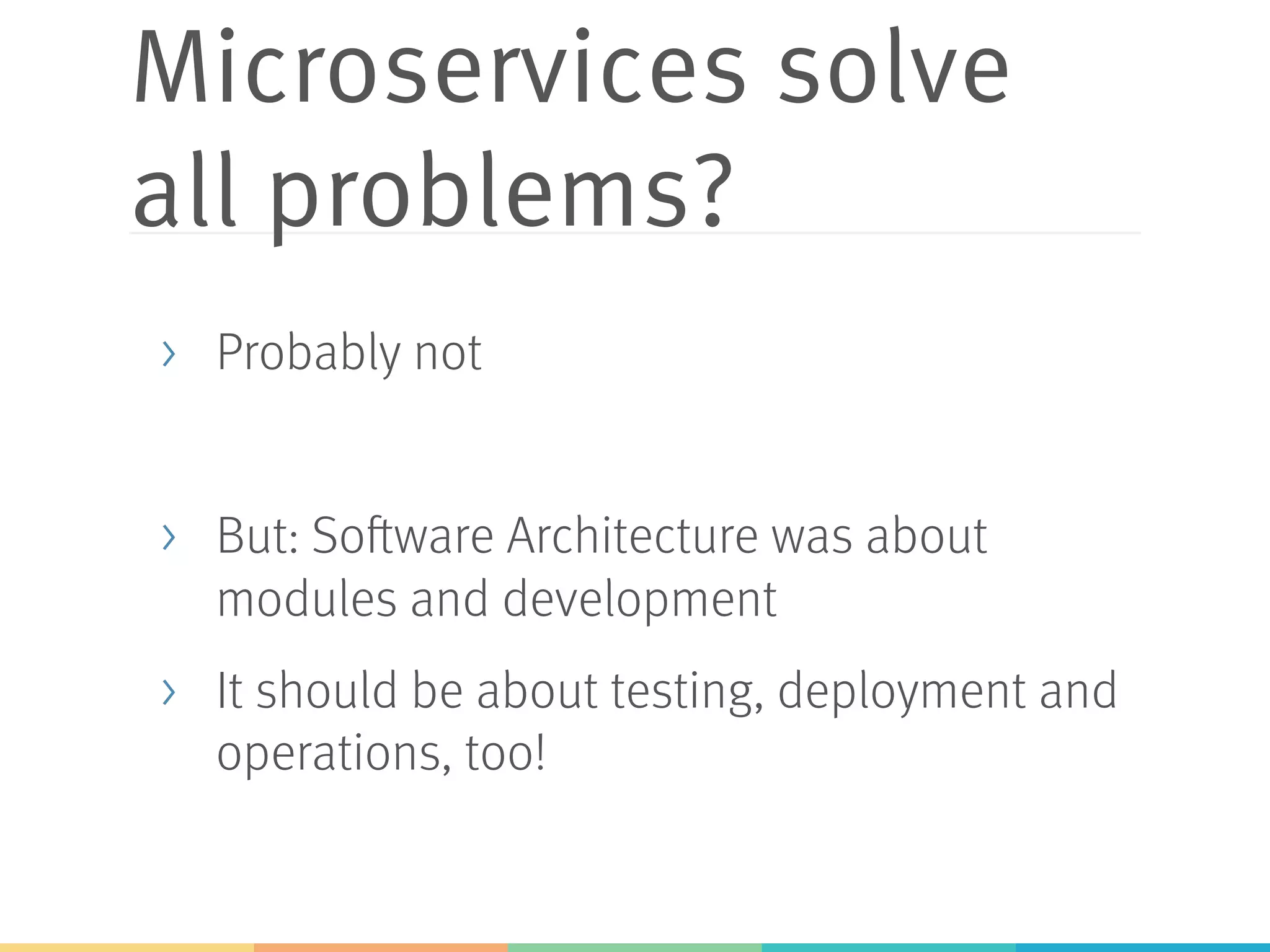 Microservices solve all problems?

› Probably not

› But: Software Architecture was about modules and development

› It should be about testing, deployment and operations, too!